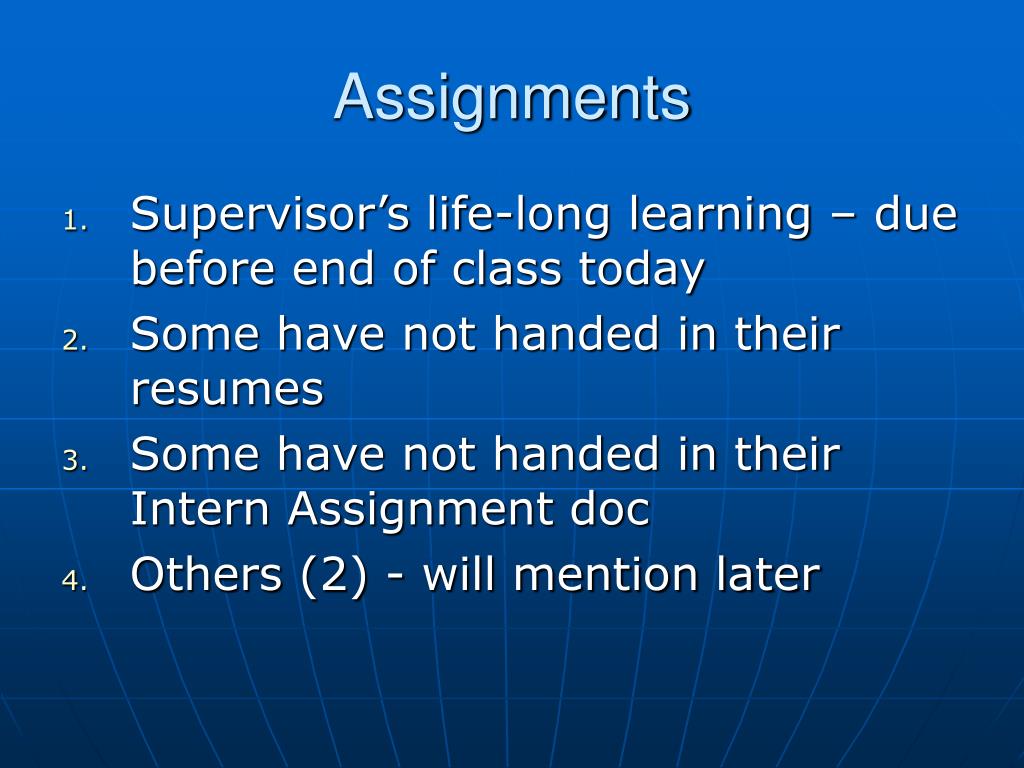 Assignments

1. Supervisor’s life-long learning – due before end of class today
2. Some have not handed in their resumes
3. Some have not handed in their Intern Assignment doc
4. Others (2) - will mention later